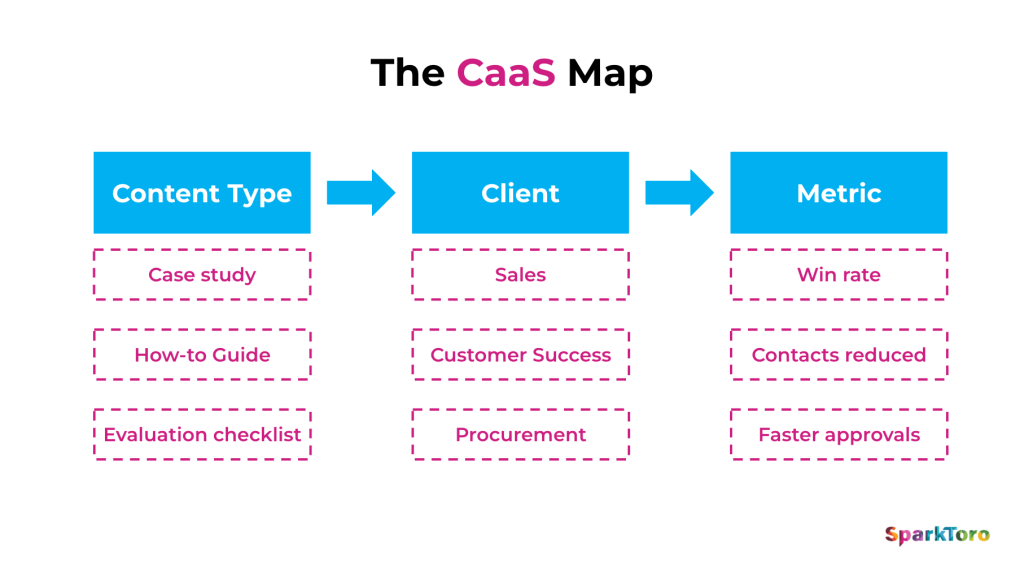 The CaaS Map

Content Type

Case study

How-to Guide

Evaluation checklist

Client

Sales

Customer Success

Procurement

Metric

Win rate

Contacts reduced

Faster approvals

SparkToro